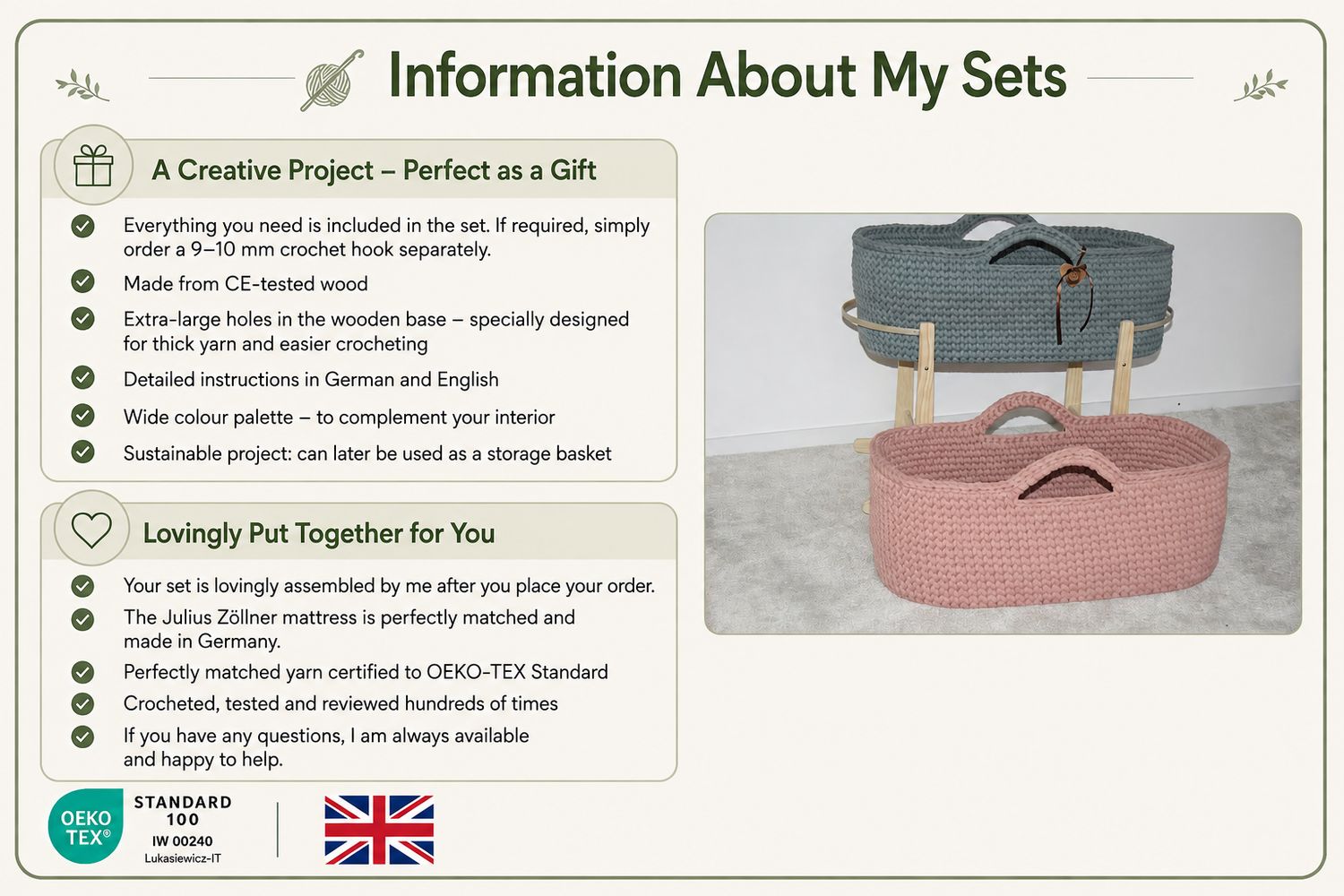 Information About My Sets

A Creative Project – Perfect as a Gift

Everything you need is included in the set. If required, simply order a 9–10 mm crochet hook separately.

Made from CE-tested wood

Extra-large holes in the wooden base – specially designed for thick yarn and easier crocheting

Detailed instructions in German and English

Wide colour palette – to complement your interior

Sustainable project: can later be used as a storage basket

Lovingly Put Together for You

Your set is lovingly assembled by me after you place your order.

The Julius Zöllner mattress is perfectly matched and made in Germany.

Perfectly matched yarn certified to OEKO-TEX Standard

Crocheted, tested and reviewed hundreds of times

If you have any questions, I am always available and happy to help.

OEKO TEX®
STANDARD 100
IW 00240
Lukasiewicz-IT